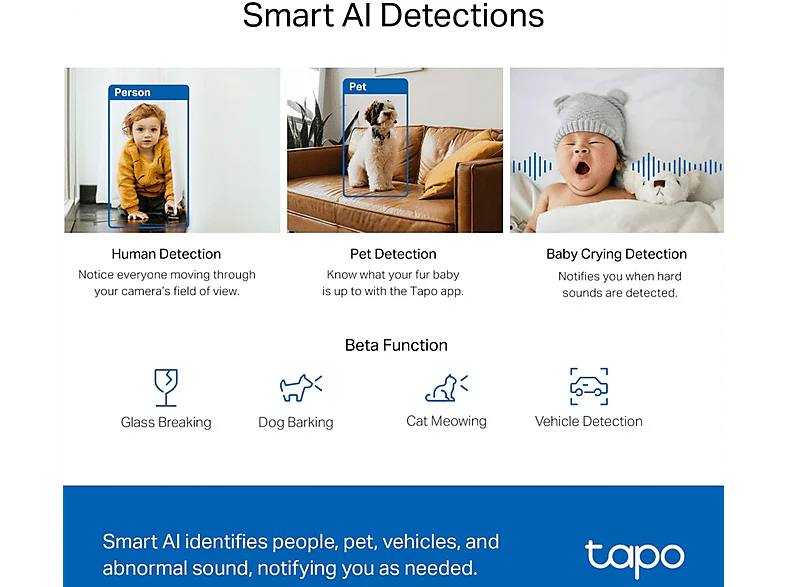 Smart AI Detections

Person

Pet

Human Detection
Notice everyone moving through your camera's field of view.

Pet Detection
Know what your fur baby is up to with the Tapo app.

Baby Crying Detection
Notifies you when hard sounds are detected.

Beta Function

Glass Breaking

Dog Barking

Cat Meowing

Vehicle Detection

Smart AI identifies people, pet, vehicles, and abnormal sound, notifying you as needed.

tapo